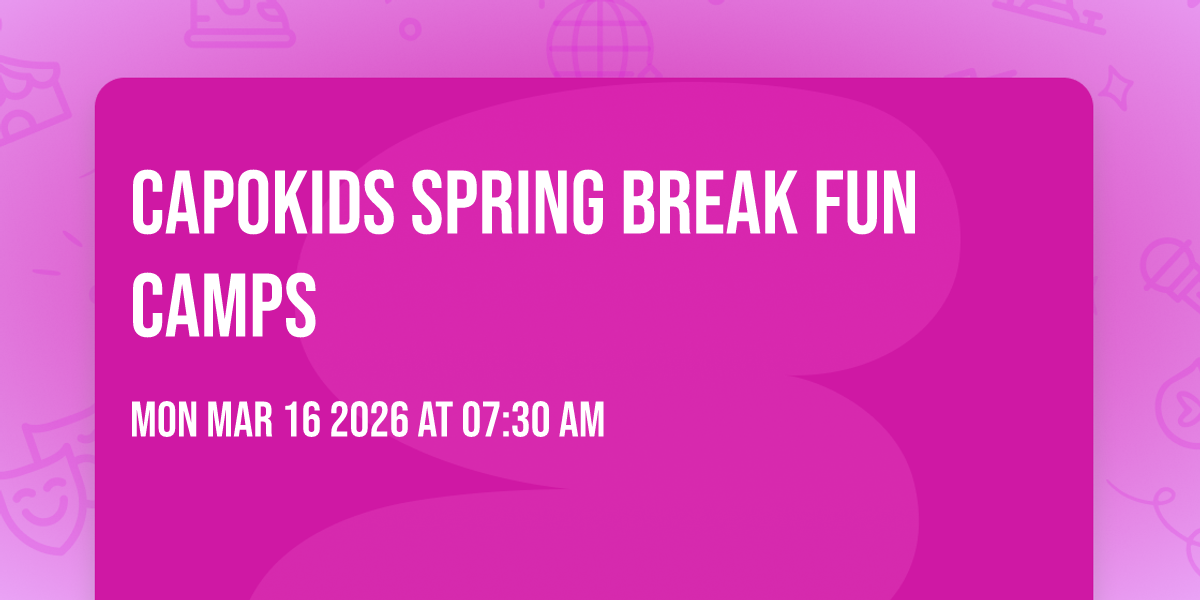 CAPOKIDS SPRING BREAK FUN CAMPS

MON MAR 16 2026 AT 07:30 AM